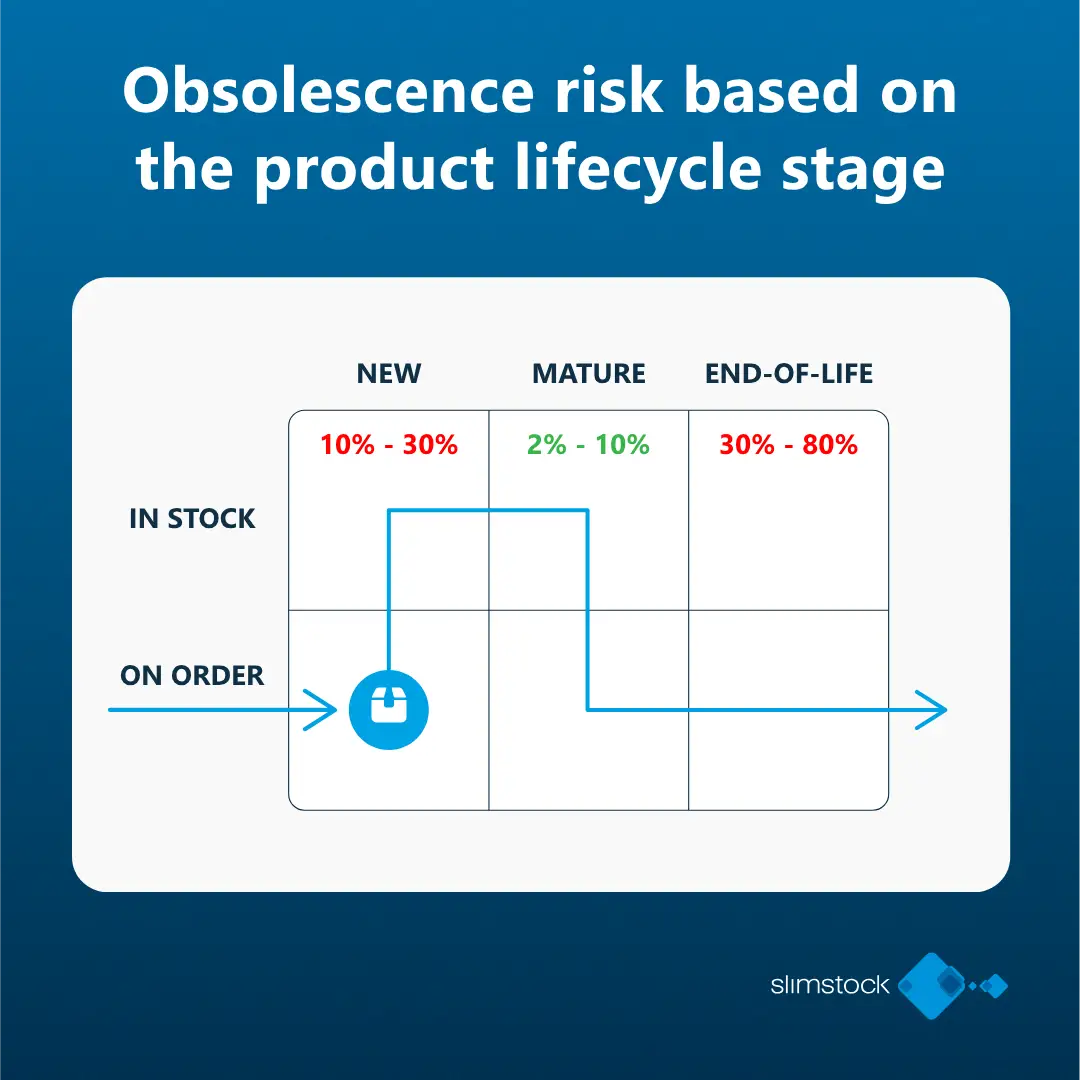 Obsolescence risk based on the product lifecycle stage

| | NEW | MATURE | END-OF-LIFE |
|---|---|---|---|
| IN STOCK | 10% - 30% | 2% - 10% | 30% - 80% |
| ON ORDER | | | |

slimstock